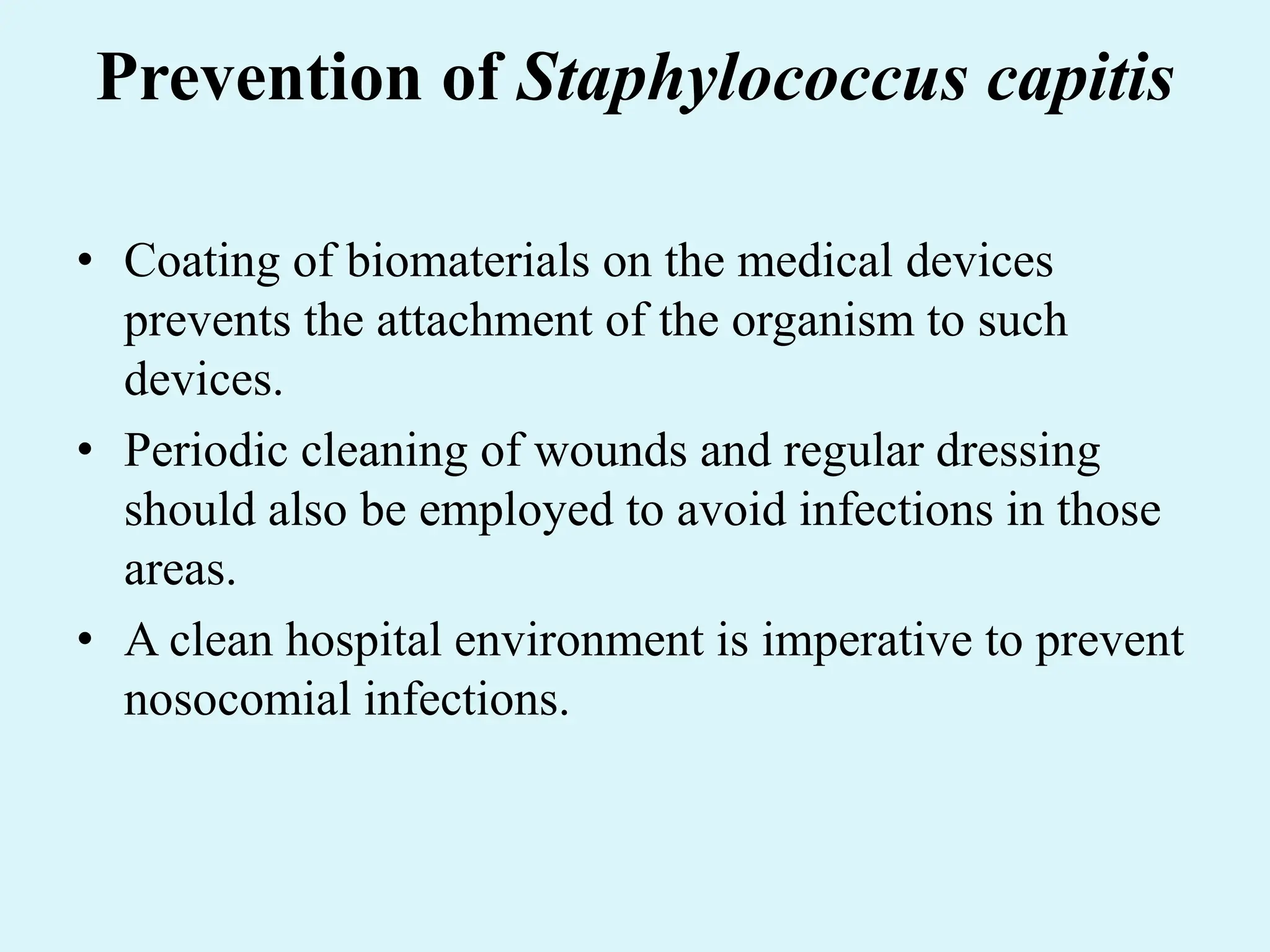 Prevention of Staphylococcus capitis

• Coating of biomaterials on the medical devices prevents the attachment of the organism to such devices.
• Periodic cleaning of wounds and regular dressing should also be employed to avoid infections in those areas.
• A clean hospital environment is imperative to prevent nosocomial infections.